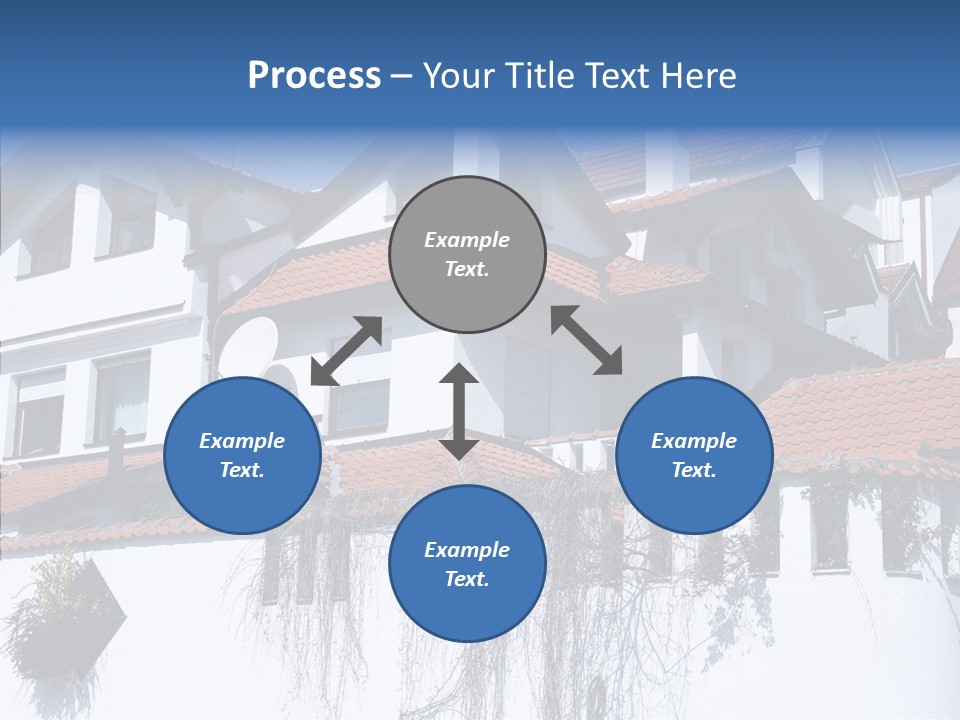 Process – Your Title Text Here

Example Text.

Example Text.

Example Text.

Example Text.